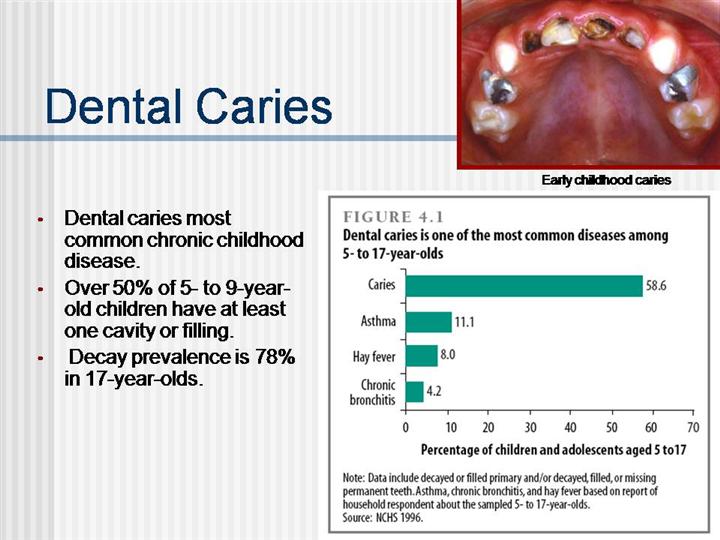 Dental Caries

Early childhood caries

- Dental caries most common chronic childhood disease.
- Over 50% of 5- to 9-year-old children have at least one cavity or filling.
- Decay prevalence is 78% in 17-year-olds.

FIGURE 4.1
Dental caries is one of the most common diseases among 5- to 17-year-olds

Caries 58.6
Asthma 11.1
Hay fever 8.0
Chronic bronchitis 4.2

0 10 20 30 40 50 60 70
Percentage of children and adolescents aged 5 to17

Note: Data include decayed or filled primary and/or decayed, filled, or missing permanent teeth. Asthma, chronic bronchitis, and hay fever based on report of household respondent about the sampled 5- to 17-year-olds.
Source: NCHS 1996.